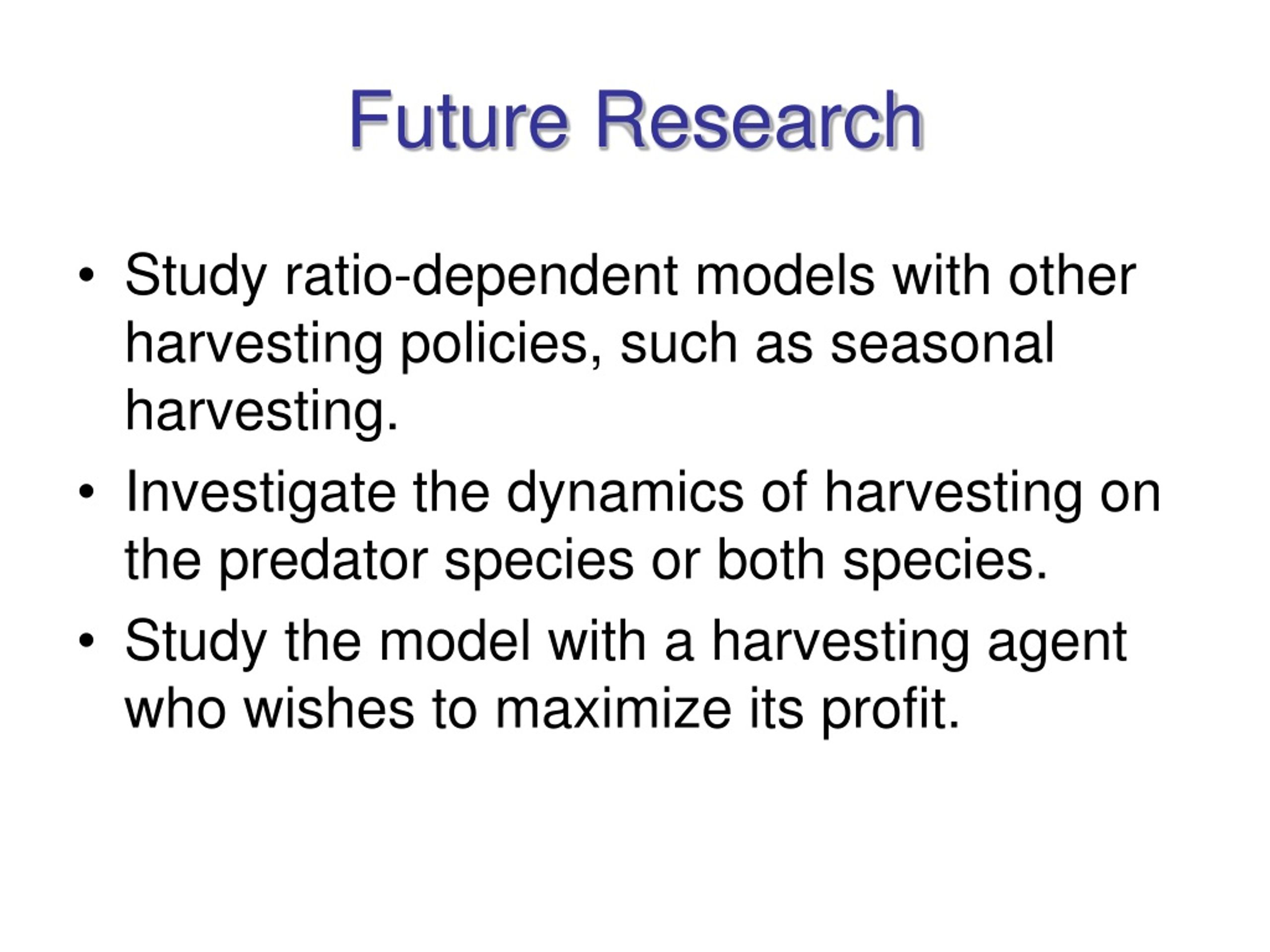 Future Research

• Study ratio-dependent models with other harvesting policies, such as seasonal harvesting.
• Investigate the dynamics of harvesting on the predator species or both species.
• Study the model with a harvesting agent who wishes to maximize its profit.